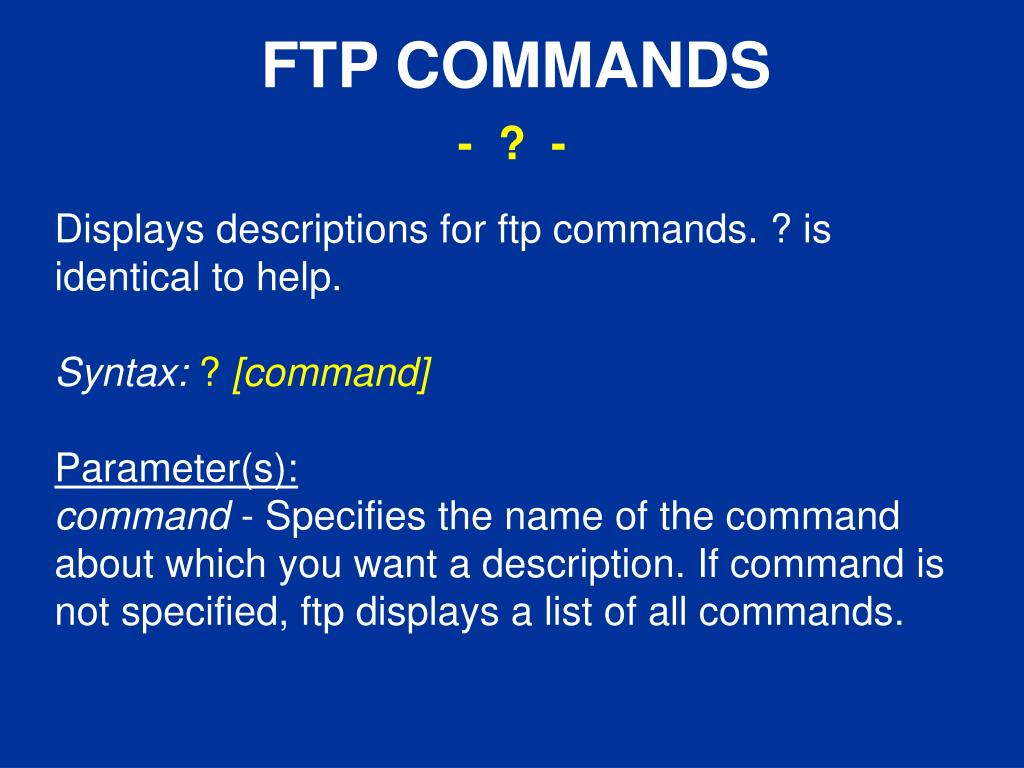 FTP COMMANDS

- ? -

Displays descriptions for ftp commands. ? is identical to help.

Syntax: ? [command]

Parameter(s):
command - Specifies the name of the command about which you want a description. If command is not specified, ftp displays a list of all commands.